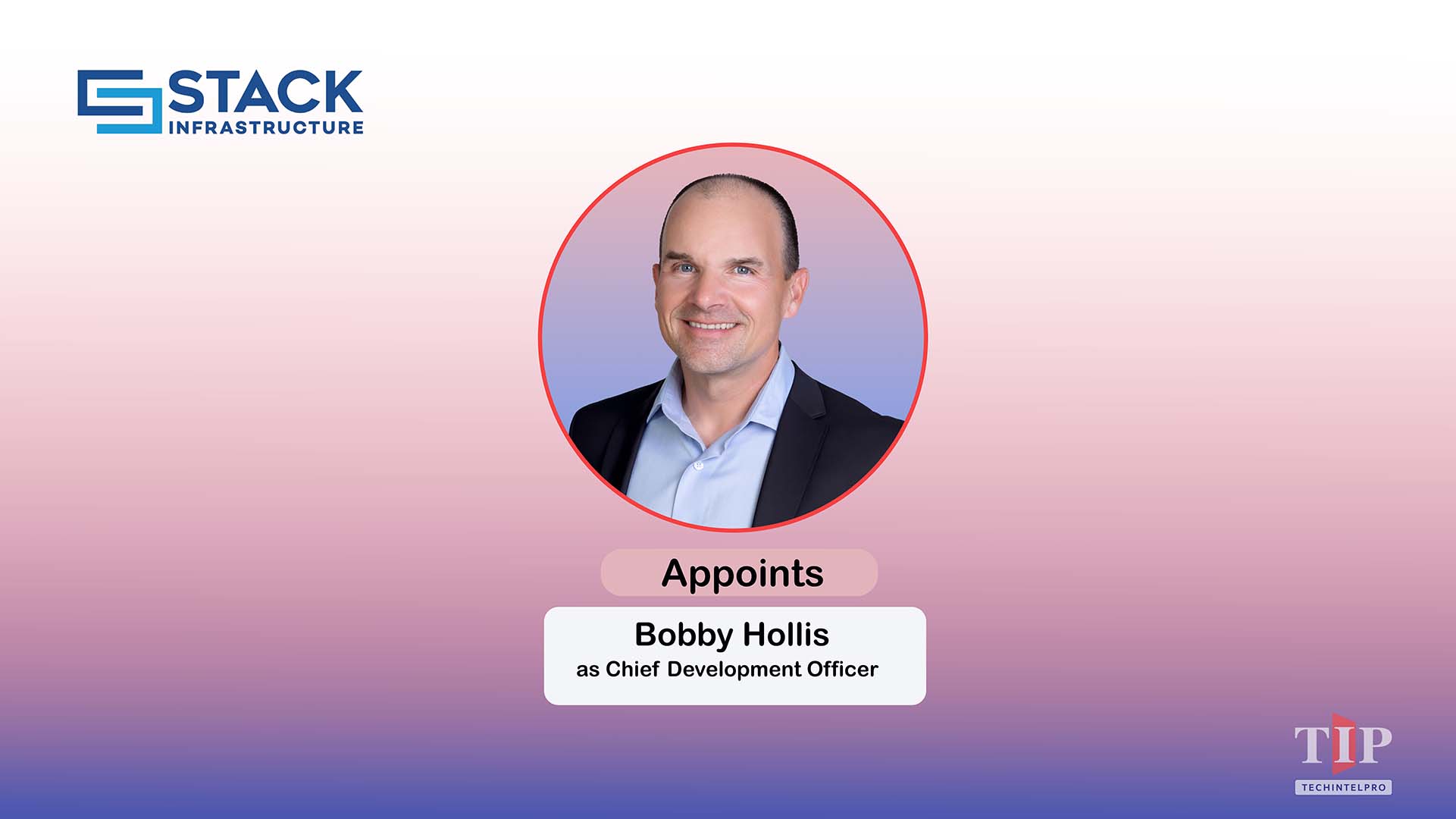 STACK
INFRASTRUCTURE

Appoints

Bobby Hollis
as Chief Development Officer

TIP
TECHINTELPRO